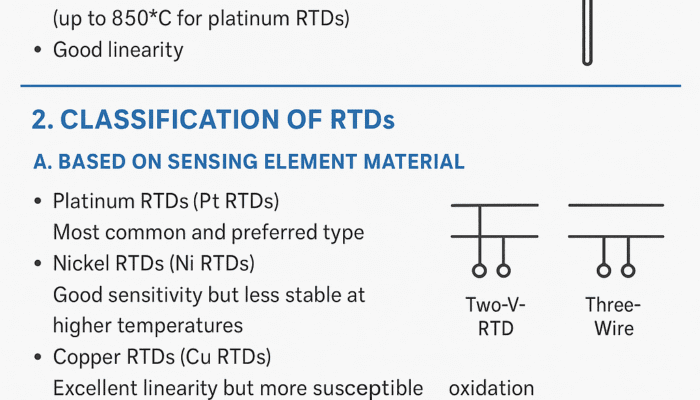 (up to 850*C for platinum RTDs)

• Good linearity

2. CLASSIFICATION OF RTDs

A. BASED ON SENSING ELEMENT MATERIAL

• Platinum RTDs (Pt RTDs)
Most common and preferred type

• Nickel RTDs (Ni RTDs)
Good sensitivity but less stable at higher temperatures

• Copper RTDs (Cu RTDs)
Excellent linearity but more susceptible oxidation

Two-V-RTD

Three-Wire